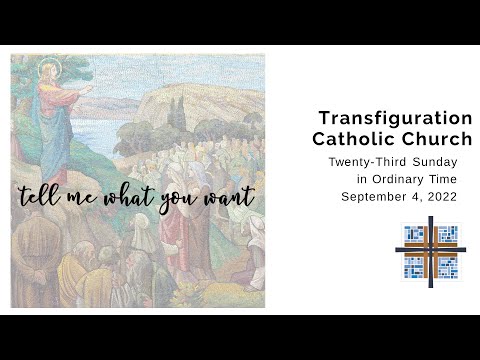 tell me what you want

Transfiguration Catholic Church

Twenty-Third Sunday in Ordinary Time

September 4, 2022